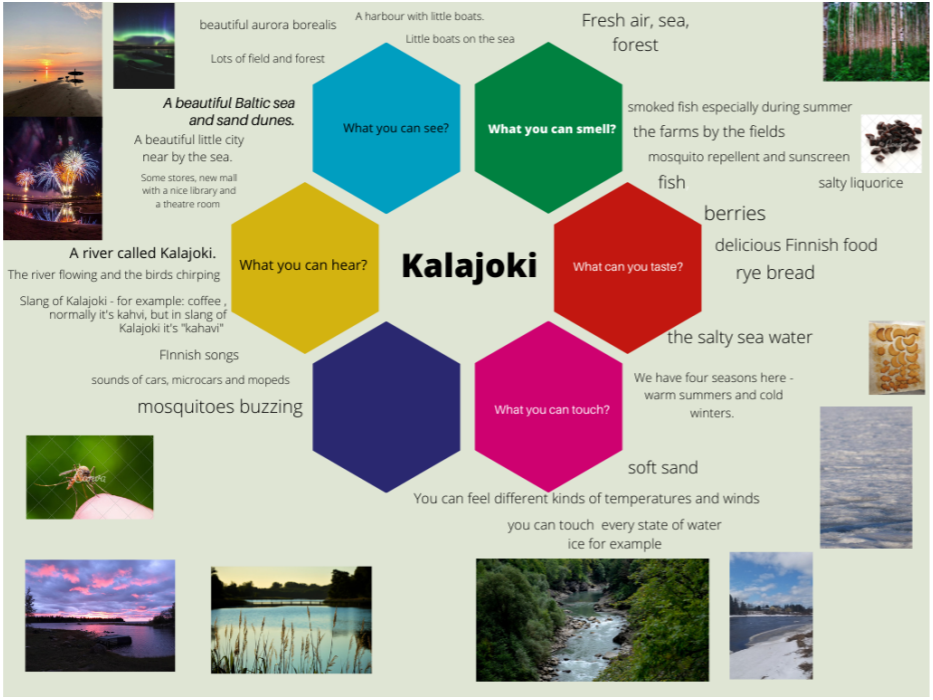 beautiful aurora borealis

A harbour with little boats.

Little boats on the sea

Lots of field and forest

A beautiful Baltic sea and sand dunes.

A beautiful little city near by the sea.

Some stores, new mall with a nice library and a theatre room

What you can see?

Fresh air, sea, forest

What you can smell?

smoked fish especially during summer

the farms by the fields

mosquito repellent and sunscreen

fish

salty liquorice

A river called Kalajoki.

The river flowing and the birds chirping

Slang of Kalajoki - for example: coffee , normally it's kahvi, but in slang of Kalajoki it's "kahavi"

FInnish songs

sounds of cars, microcars and mopeds

mosquitoes buzzing

What you can hear?

Kalajoki

What can you taste?

berries

delicious Finnish food

rye bread

the salty sea water

What you can touch?

We have four seasons here - warm summers and cold winters.

soft sand

You can feel different kinds of temperatures and winds

you can touch every state of water ice for example